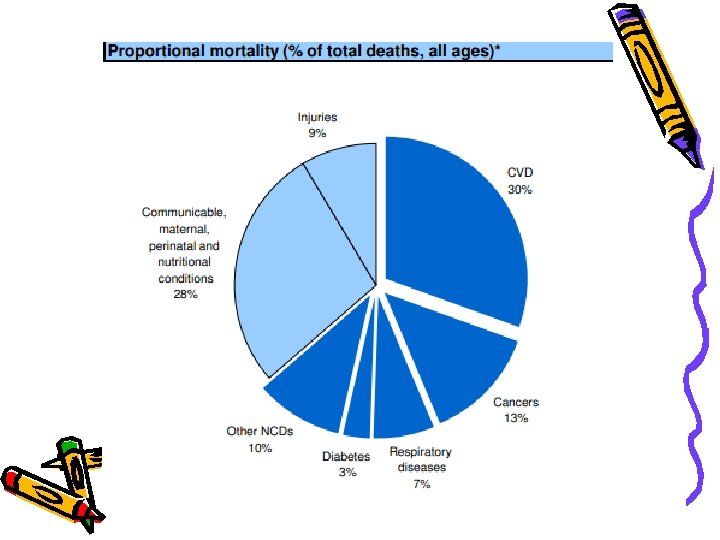 Proportional mortality (% of total deaths, all ages)*

Injuries
9%

CVD
30%

Communicable, maternal, perinatal and nutritional conditions
28%

Cancers
13%

Other NCDs
10%

Diabetes
3%

Respiratory diseases
7%